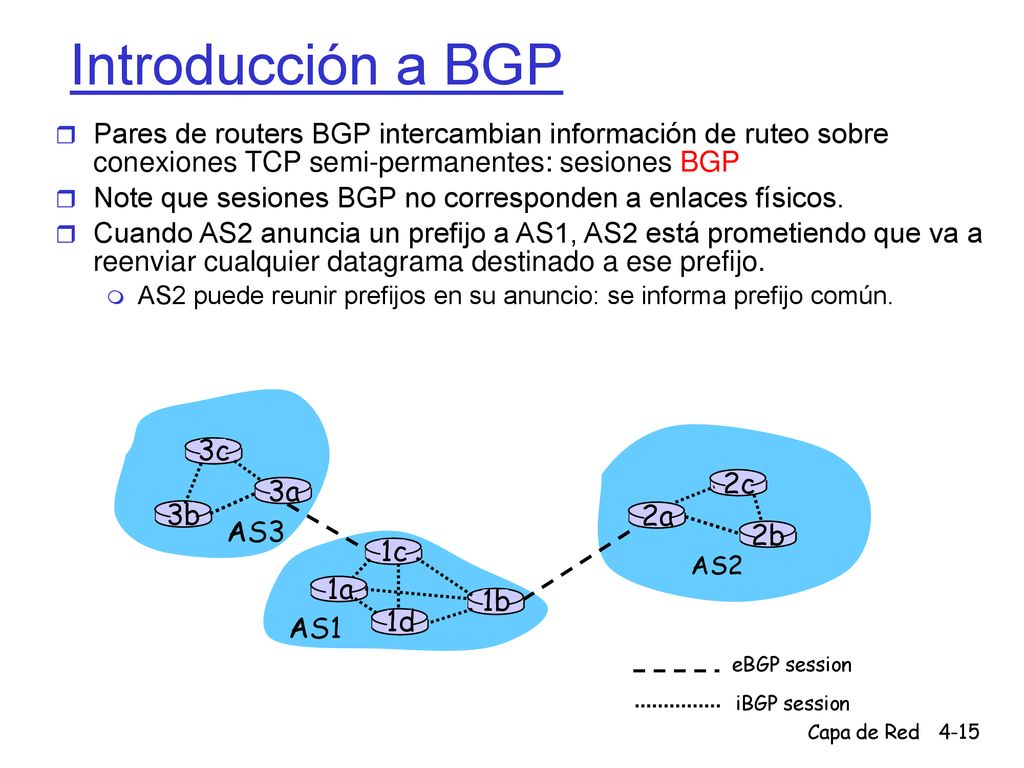 Introducción a BGP

Pares de routers BGP intercambian información de ruteo sobre conexiones TCP semi-permanentes: sesiones BGP

Note que sesiones BGP no corresponden a enlaces físicos.

Cuando AS2 anuncia un prefijo a AS1, AS2 está prometiendo que va a reenviar cualquier datagrama destinado a ese prefijo.

AS2 puede reunir prefijos en su anuncio: se informa prefijo común.

3c
3a
3b
AS3
1c
1a
1b
1d
AS1
2c
2a
2b
AS2

eBGP session
iBGP session

Capa de Red 4-15